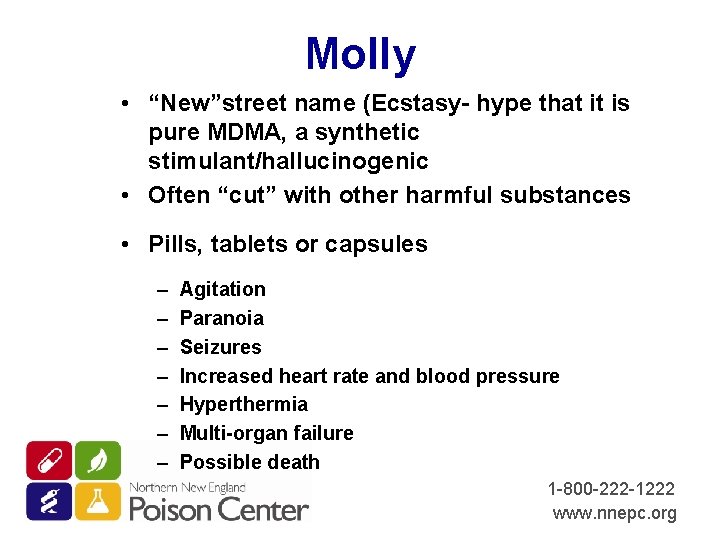 Molly

• “New”street name (Ecstasy- hype that it is pure MDMA, a synthetic stimulant/hallucinogenic
• Often “cut” with other harmful substances
• Pills, tablets or capsules
– Agitation
– Paranoia
– Seizures
– Increased heart rate and blood pressure
– Hyperthermia
– Multi-organ failure
– Possible death

Northern New England
Poison Center

1-800-222-1222
www.nnepc.org